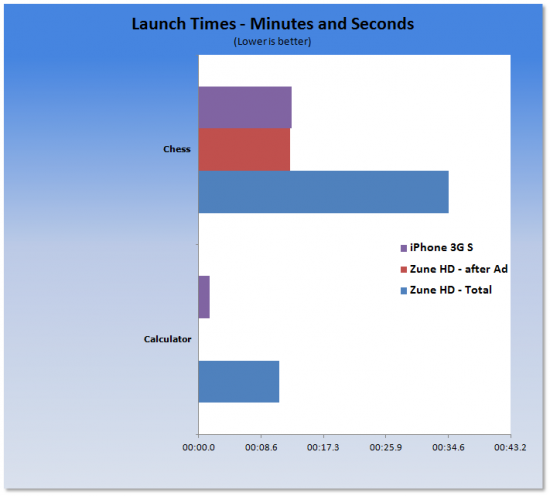 Launch Times - Minutes and Seconds
(Lower is better)

Chess

Calculator

iPhone 3G S
Zune HD - after Ad
Zune HD - Total

00:00.0
00:08.6
00:17.3
00:25.9
00:34.6
00:43.2